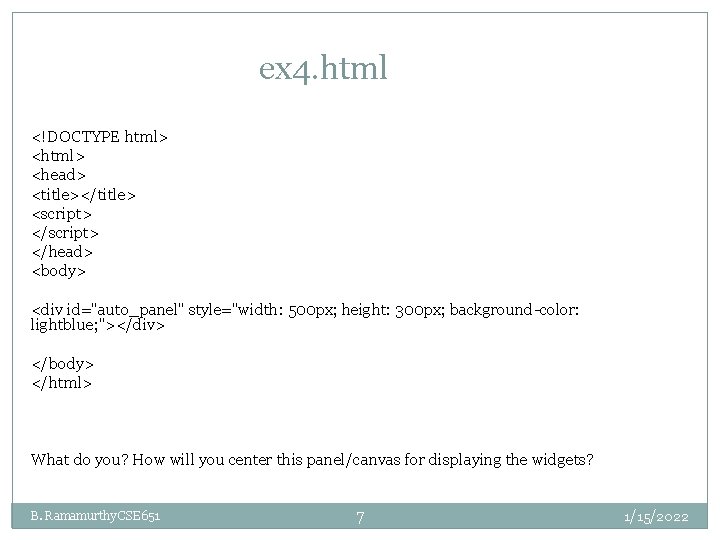 ex4.html

<!DOCTYPE html>
<html>
<head>
<title></title>
<script>
</script>
</head>
<body>

<div id="auto_panel" style="width: 500px; height: 300px; background-color: lightblue;"></div>

</body>
</html>

What do you? How will you center this panel/canvas for displaying the widgets?

B. RamamurthyCSE651 7 1/15/2022